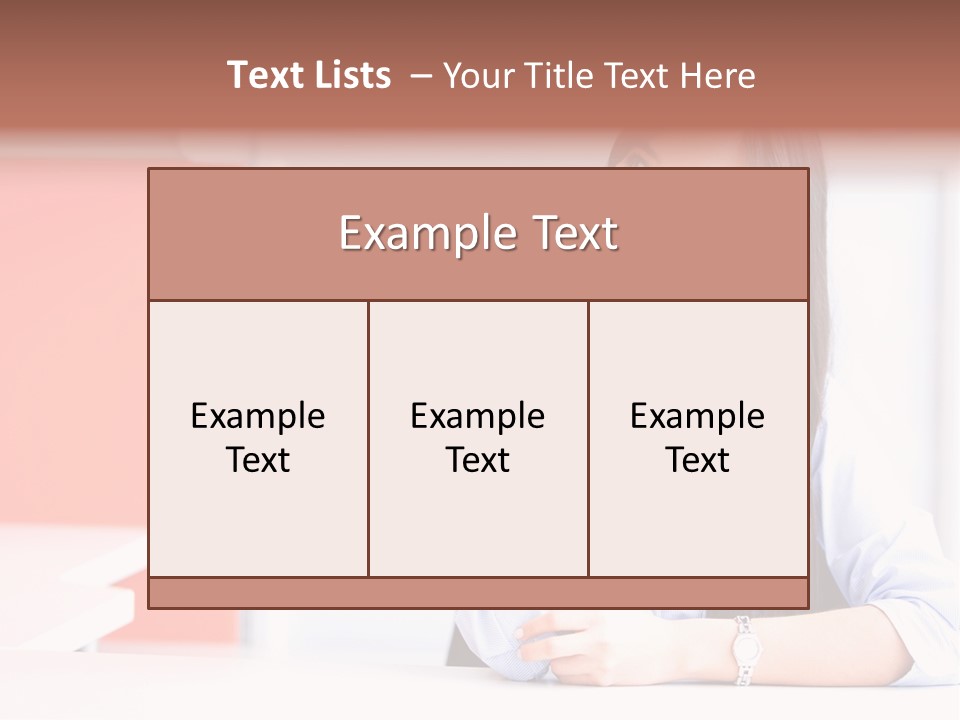 Text Lists – Your Title Text Here

Example Text

Example Text

Example Text

Example Text